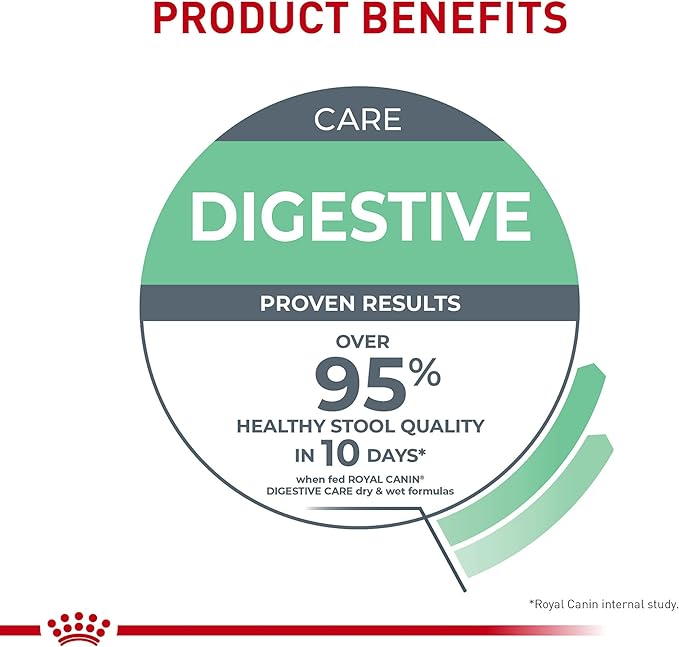 PRODUCT BENEFITS

CARE

DIGESTIVE

PROVEN RESULTS

OVER
95%
HEALTHY STOOL QUALITY
IN 10 DAYS*
when fed ROYAL CANIN® DIGESTIVE CARE dry & wet formulas

*Royal Canin internal study.